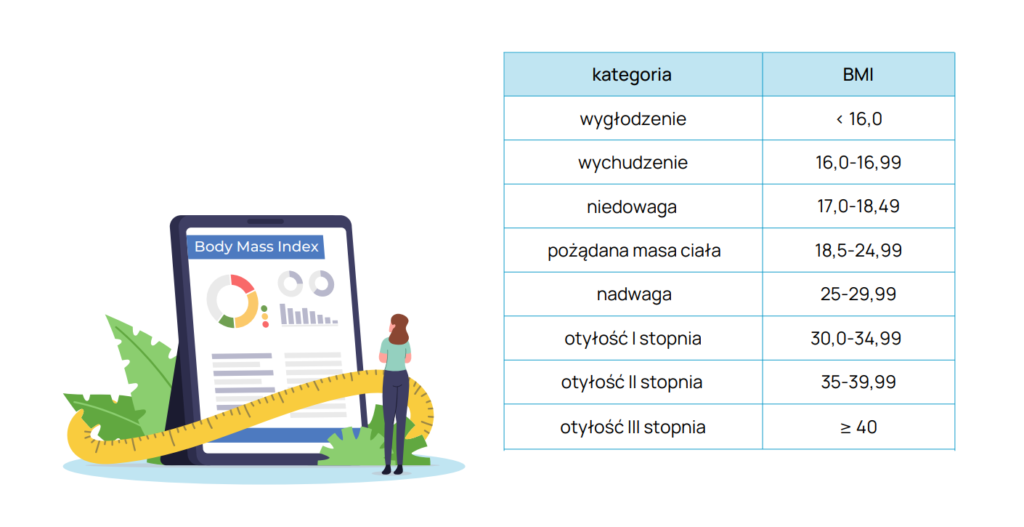 Body Mass Index

| kategoria | BMI |
|---|---|
| wygłodzenie | < 16,0 |
| wychudzenie | 16,0-16,99 |
| niedowaga | 17,0-18,49 |
| pożądana masa ciała | 18,5-24,99 |
| nadwaga | 25-29,99 |
| otyłość I stopnia | 30,0-34,99 |
| otyłość II stopnia | 35-39,99 |
| otyłość III stopnia | ≥ 40 |